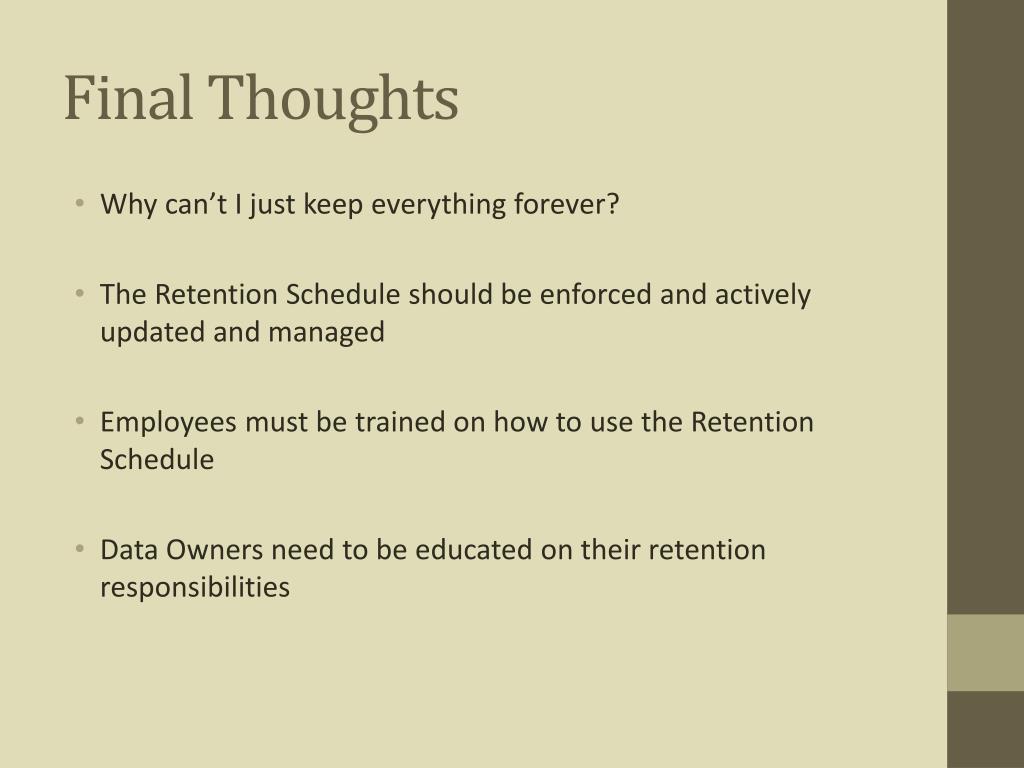 Final Thoughts

• Why can’t I just keep everything forever?

• The Retention Schedule should be enforced and actively updated and managed

• Employees must be trained on how to use the Retention Schedule

• Data Owners need to be educated on their retention responsibilities